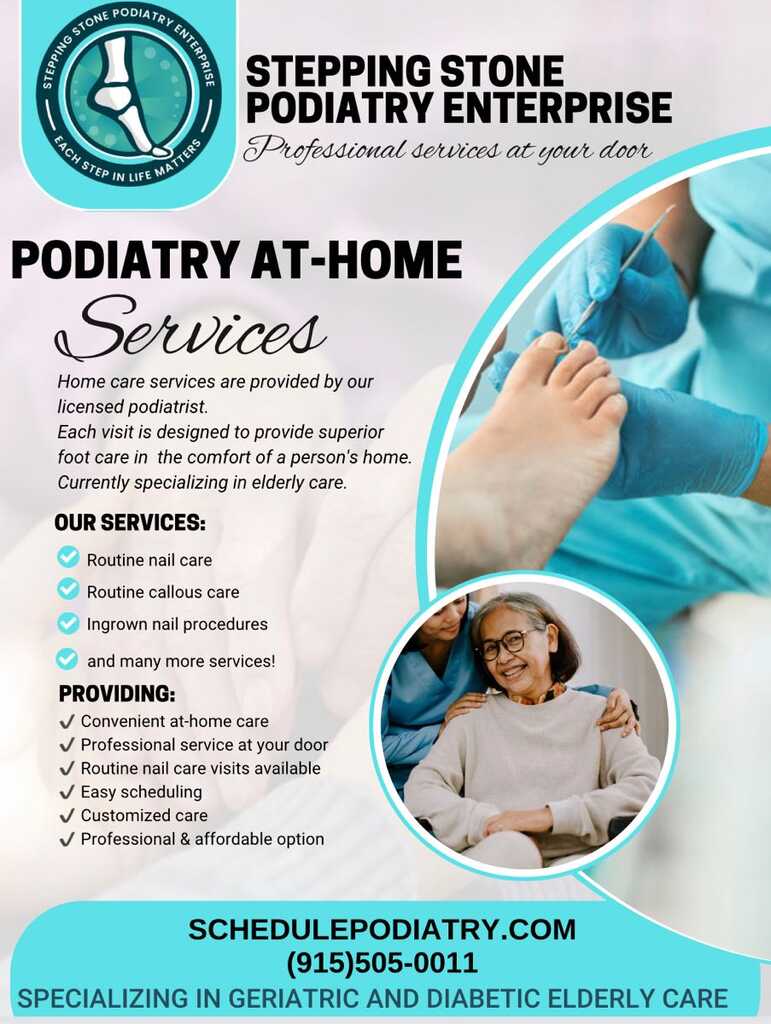 STEPPING STONE PODIATRY ENTERPRISE
EACH STEP IN LIFE MATTERS

STEPPING STONE PODIATRY ENTERPRISE
Professional services at your door

PODIATRY AT-HOME
Services

Home care services are provided by our licensed podiatrist.
Each visit is designed to provide superior foot care in the comfort of a person's home.
Currently specializing in elderly care.

OUR SERVICES:
Routine nail care
Routine callous care
Ingrown nail procedures
and many more services!

PROVIDING:
✓ Convenient at-home care
✓ Professional service at your door
✓ Routine nail care visits available
✓ Easy scheduling
✓ Customized care
✓ Professional & affordable option

SCHEDULEPODIATRY.COM
(915)505-0011
SPECIALIZING IN GERIATRIC AND DIABETIC ELDERLY CARE